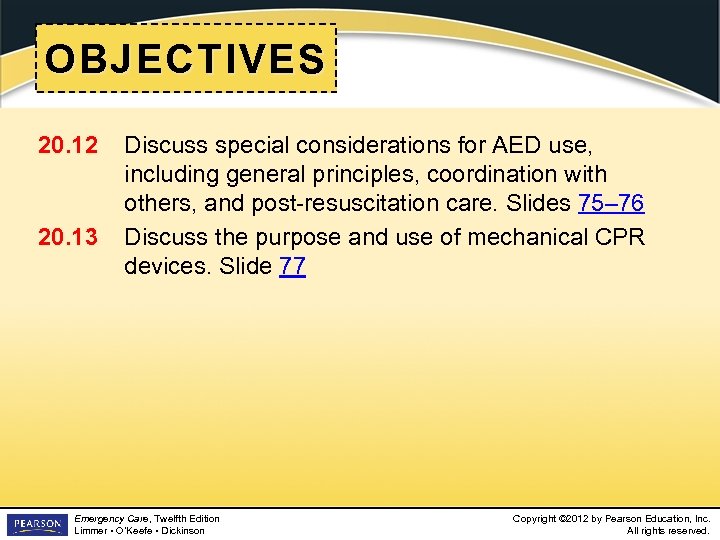 OBJECTIVES

20.12 Discuss special considerations for AED use, including general principles, coordination with others, and post-resuscitation care. Slides 75–76

20.13 Discuss the purpose and use of mechanical CPR devices. Slide 77

PEARSON

Emergency Care, Twelfth Edition
Limmer • O'Keefe • Dickinson

Copyright ©2012 by Pearson Education, Inc.
All rights reserved.